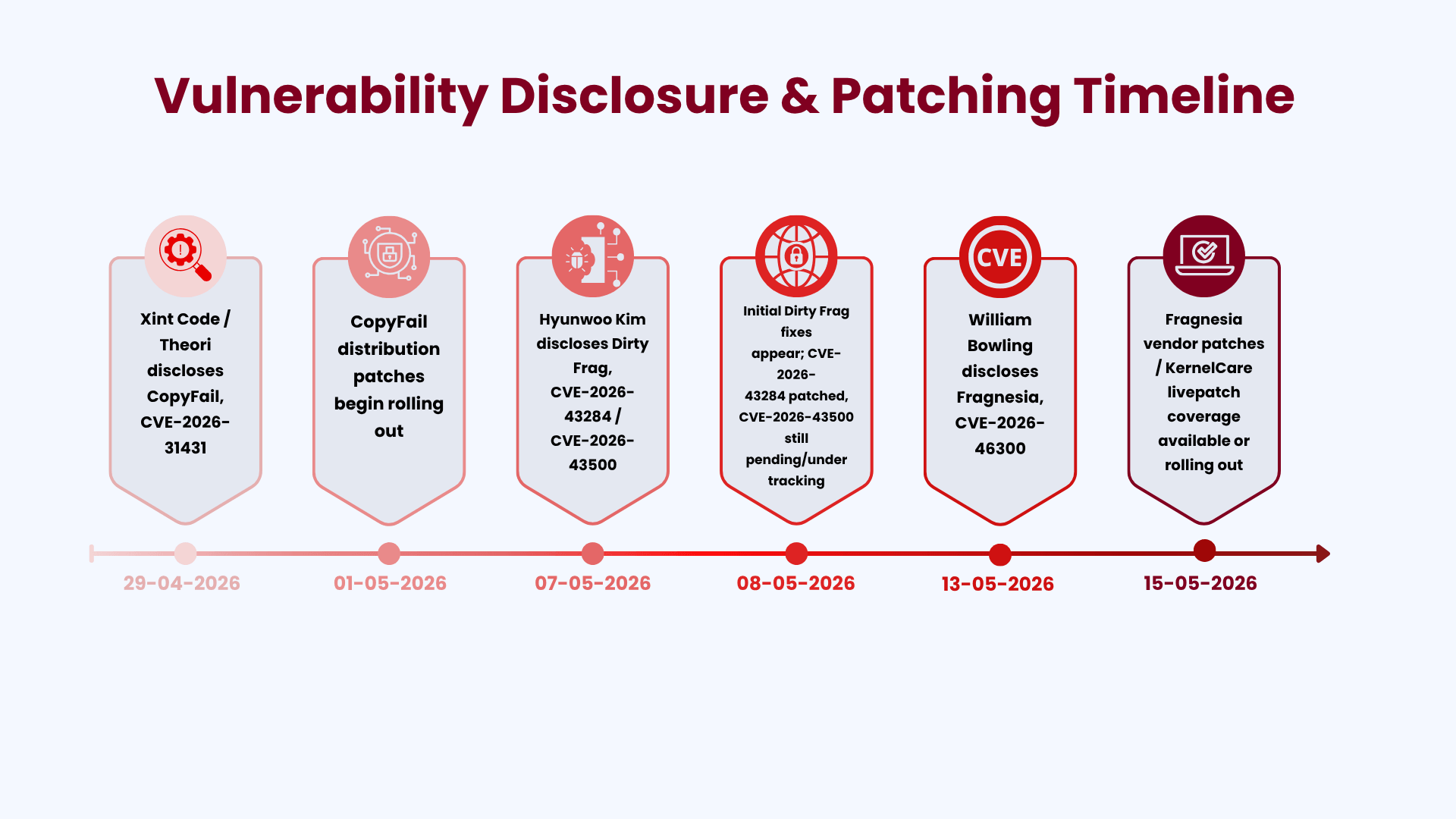 Vulnerability Disclosure & Patching Timeline

Xint Code / Theori discloses CopyFail, CVE-2026-31431

CopyFail distribution patches begin rolling out

Hyunwoo Kim discloses Dirty Frag, CVE-2026-43284 / CVE-2026-43500

Initial Dirty Frag fixes appear; CVE-2026-43284 patched, CVE-2026-43500 still pending/under tracking

CVE

William Bowling discloses Fragnesia, CVE-2026-46300

Fragnesia vendor patches / KernelCare livepatch coverage available or rolling out

29-04-2026

01-05-2026

07-05-2026

08-05-2026

13-05-2026

15-05-2026